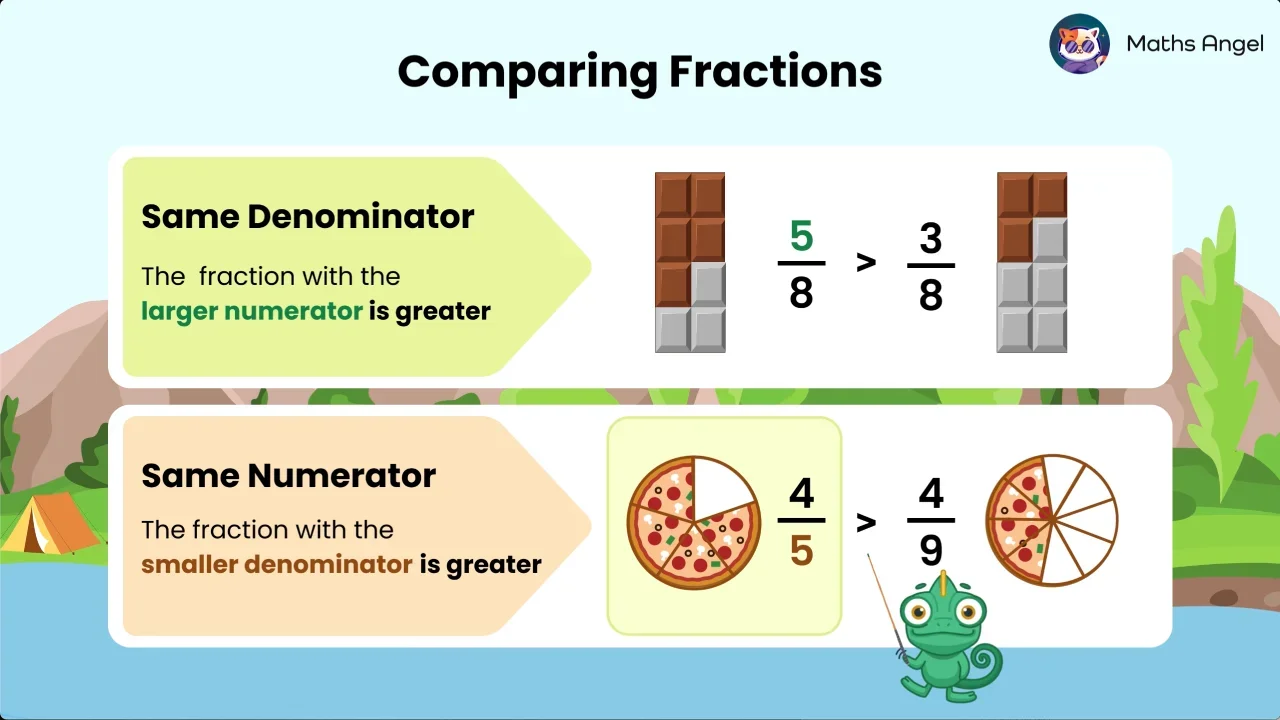 Maths Angel

Comparing Fractions

Same Denominator

The fraction with the larger numerator is greater

$\frac{5}{8} > \frac{3}{8}$

Same Numerator

The fraction with the smaller denominator is greater

$\frac{4}{5} > \frac{4}{9}$